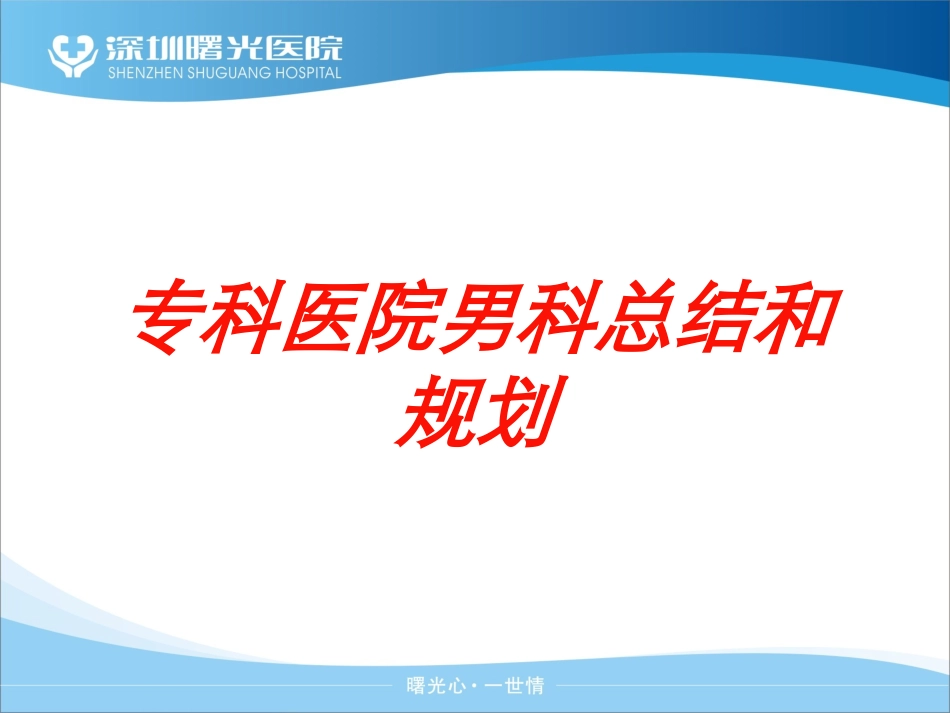 深圳曙光医院
SHENZHEN SHUGUANG HOSPITAL

专科医院男科总结和规划

曙光心 · 一世情